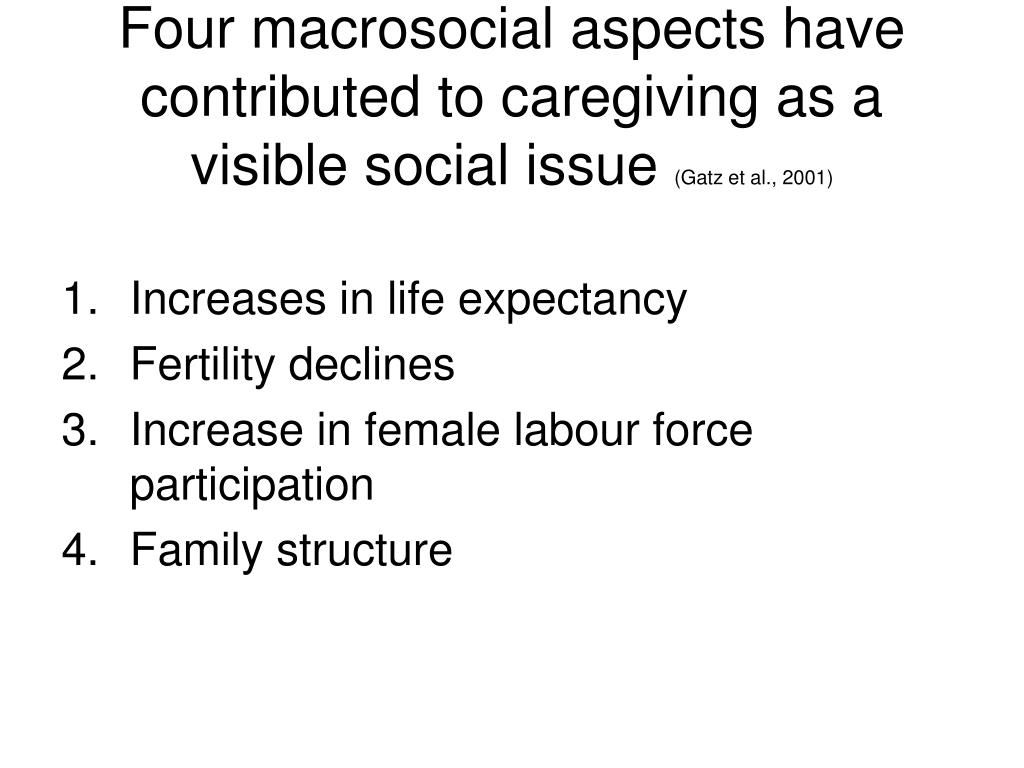 Four macrosocial aspects have contributed to caregiving as a visible social issue (Gatz et al., 2001)

1. Increases in life expectancy
2. Fertility declines
3. Increase in female labour force participation
4. Family structure